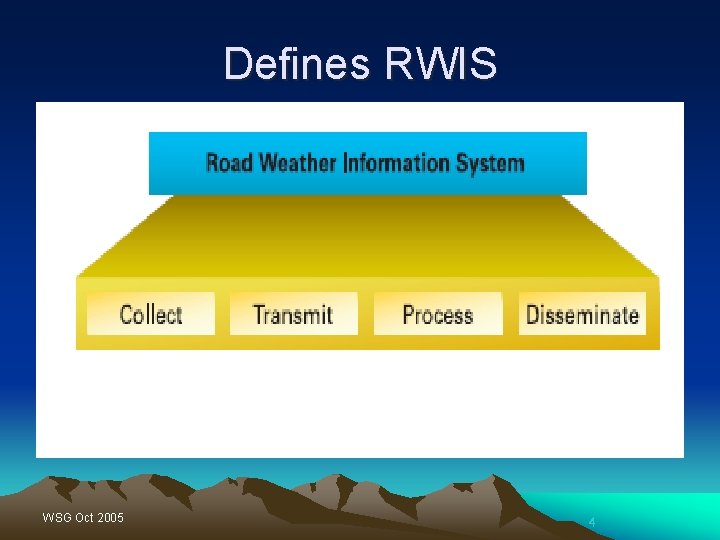 Defines RWIS

Road Weather Information System

Collect

Transmit

Process

Disseminate

WSG Oct 2005

4